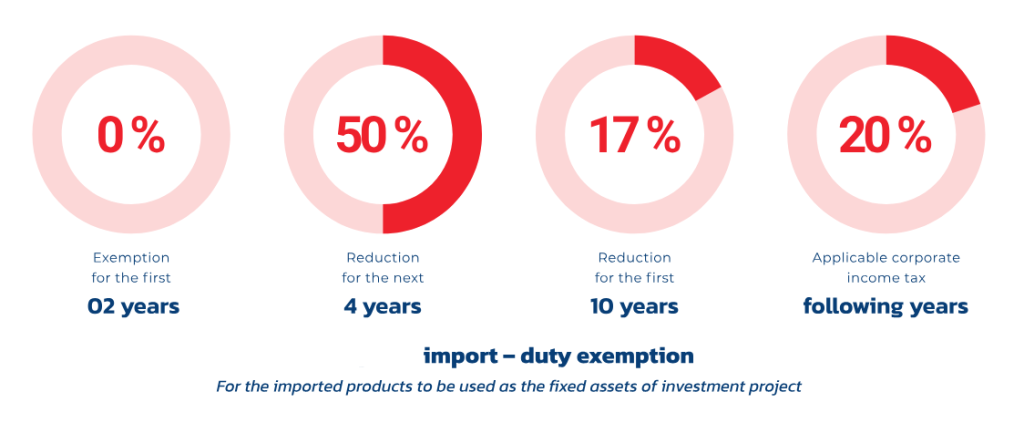 0 %

Exemption for the first

02 years

50 %

Reduction for the next

4 years

17 %

Reduction for the first

10 years

20 %

Applicable corporate income tax

following years

import – duty exemption

For the imported products to be used as the fixed assets of investment project